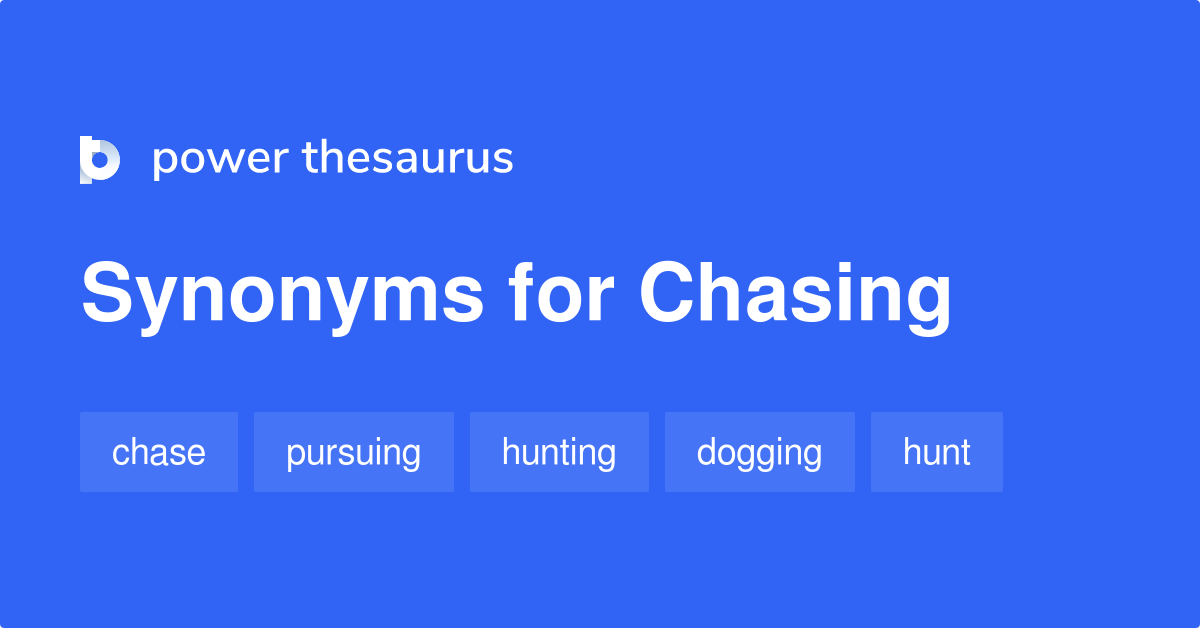 power thesaurus

Synonyms for Chasing

chase pursuing hunting dogging hunt